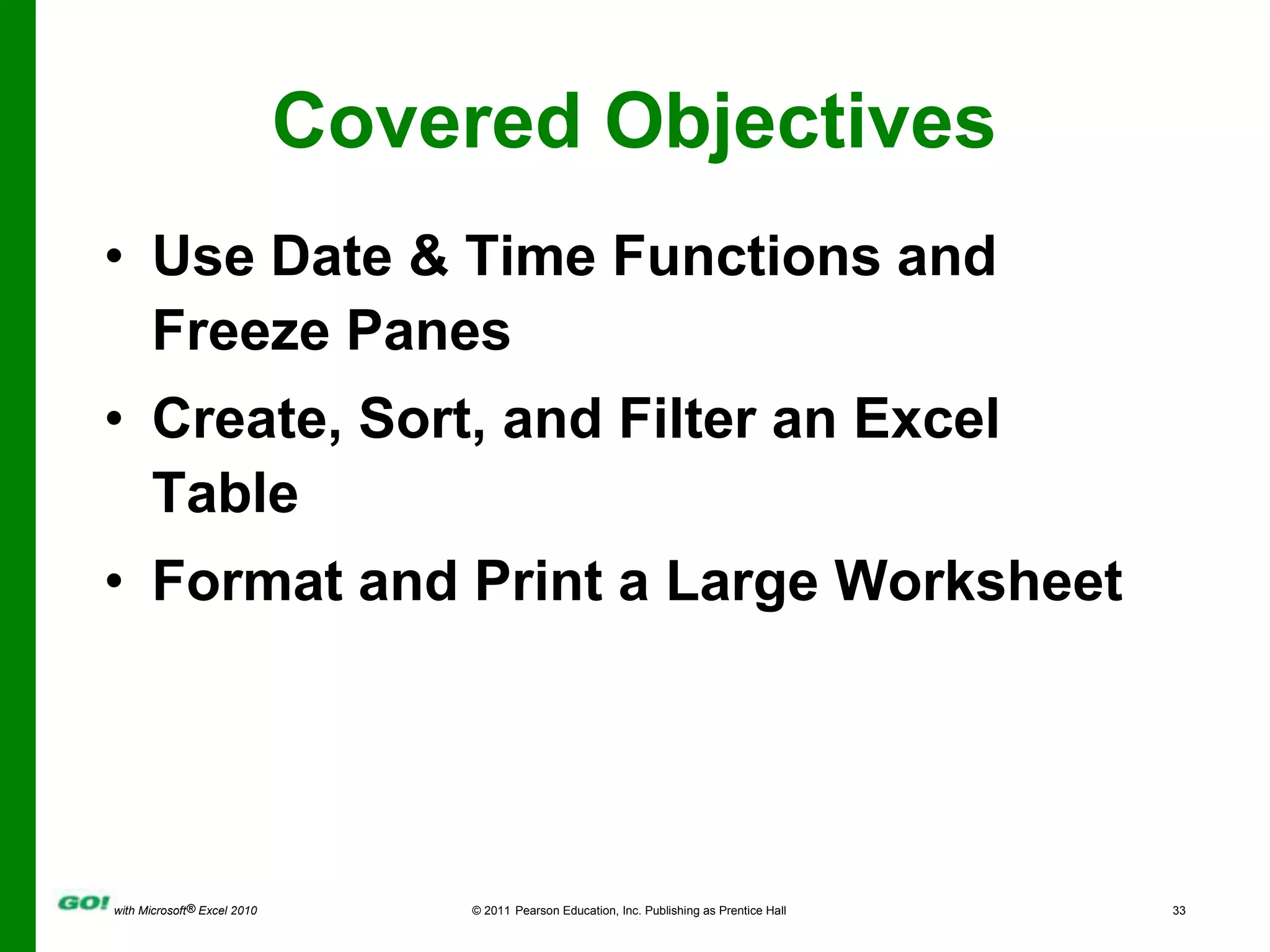 Covered Objectives

• Use Date & Time Functions and Freeze Panes
• Create, Sort, and Filter an Excel Table
• Format and Print a Large Worksheet

GO! with Microsoft® Excel 2010

© 2011 Pearson Education, Inc. Publishing as Prentice Hall

33